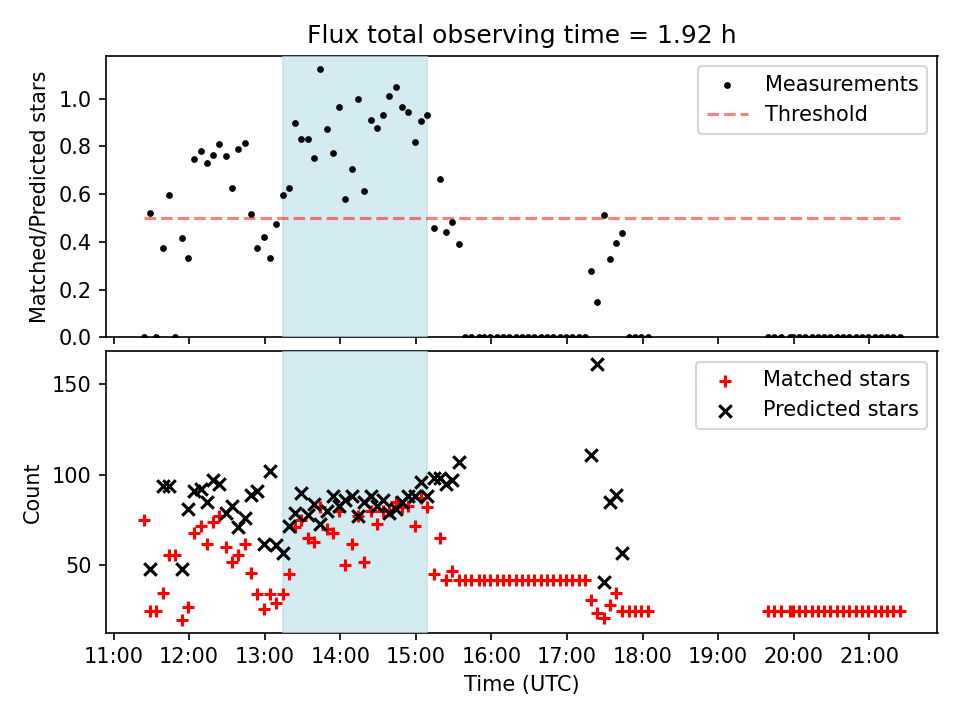 Flux total observing time = 1.92 h

Matched/Predicted stars

1.0
0.8
0.6
0.4
0.2
0.0

Measurements
Threshold

Count

150
100
50

Matched stars
Predicted stars

11:00 12:00 13:00 14:00 15:00 16:00 17:00 18:00 19:00 20:00 21:00

Time (UTC)